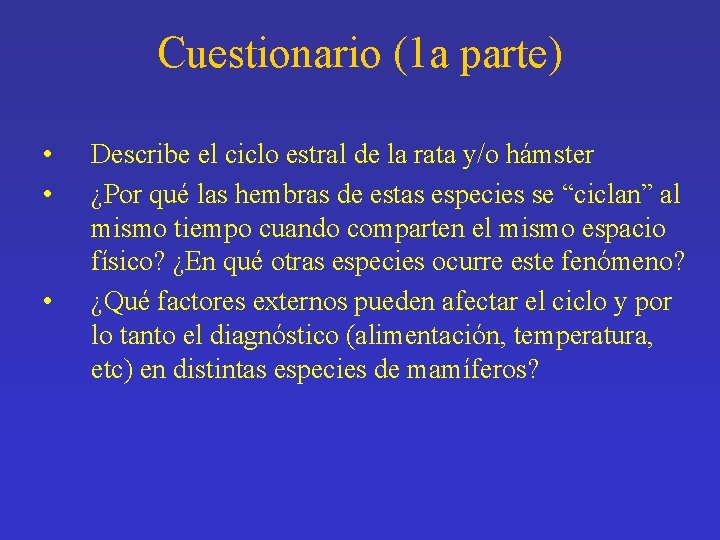 Cuestionario (1a parte)

• Describe el ciclo estral de la rata y/o hámster
• ¿Por qué las hembras de estas especies se “ciclan” al mismo tiempo cuando comparten el mismo espacio físico? ¿En qué otras especies ocurre este fenómeno?
• ¿Qué factores externos pueden afectar el ciclo y por lo tanto el diagnóstico (alimentación, temperatura, etc) en distintas especies de mamíferos?